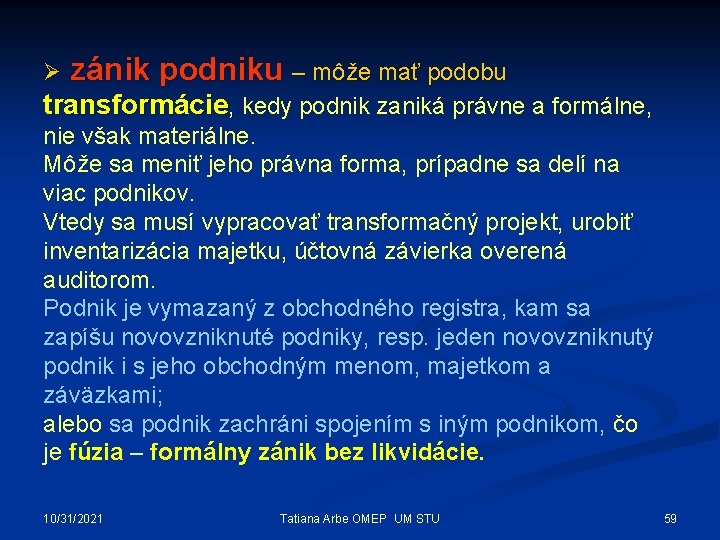 ➢ zánik podniku – môže mať podobu transformácie, kedy podnik zaniká právne a formálne, nie však materiálne.
Môže sa meniť jeho právna forma, prípadne sa delí na viac podnikov.
Vtedy sa musí vypracovať transformačný projekt, urobiť inventarizácia majetku, účtovná závierka overená auditorom.
Podnik je vymazaný z obchodného registra, kam sa zapíšu novovzniknuté podniky, resp. jeden novovzniknutý podnik i s jeho obchodným menom, majetkom a záväzkami;
alebo sa podnik zachráni spojením s iným podnikom, čo je fúzia – formálny zánik bez likvidácie.

10/31/2021

Tatiana Arbe OMEP UM STU

59